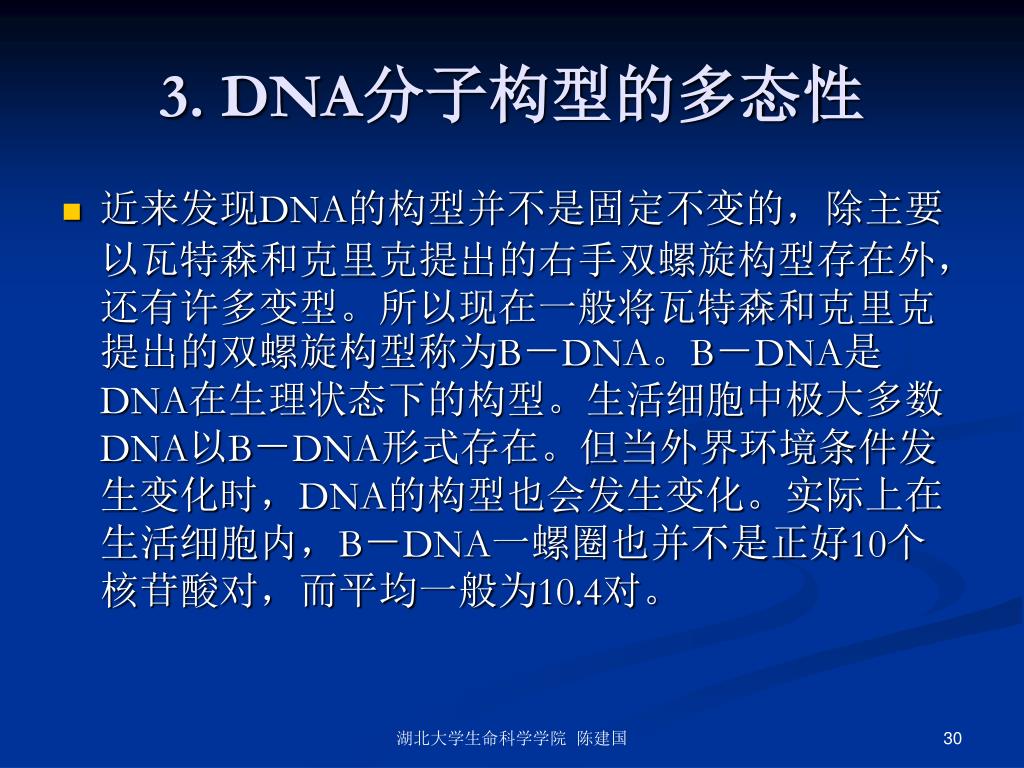 3. DNA分子构型的多态性

近来发现DNA的构型并不是固定不变的，除主要以瓦特森和克里克提出的右手双螺旋构型存在外，还有许多变型。所以现在一般将瓦特森和克里克提出的双螺旋构型称为B－DNA。B－DNA是DNA在生理状态下的构型。生活细胞中极大多数DNA以B－DNA形式存在。但当外界环境条件发生变化时，DNA的构型也会发生变化。实际上在生活细胞内，B－DNA一螺圈也并不是正好10个核苷酸对，而平均一般为10.4对。

湖北大学生命科学学院 陈建国

30